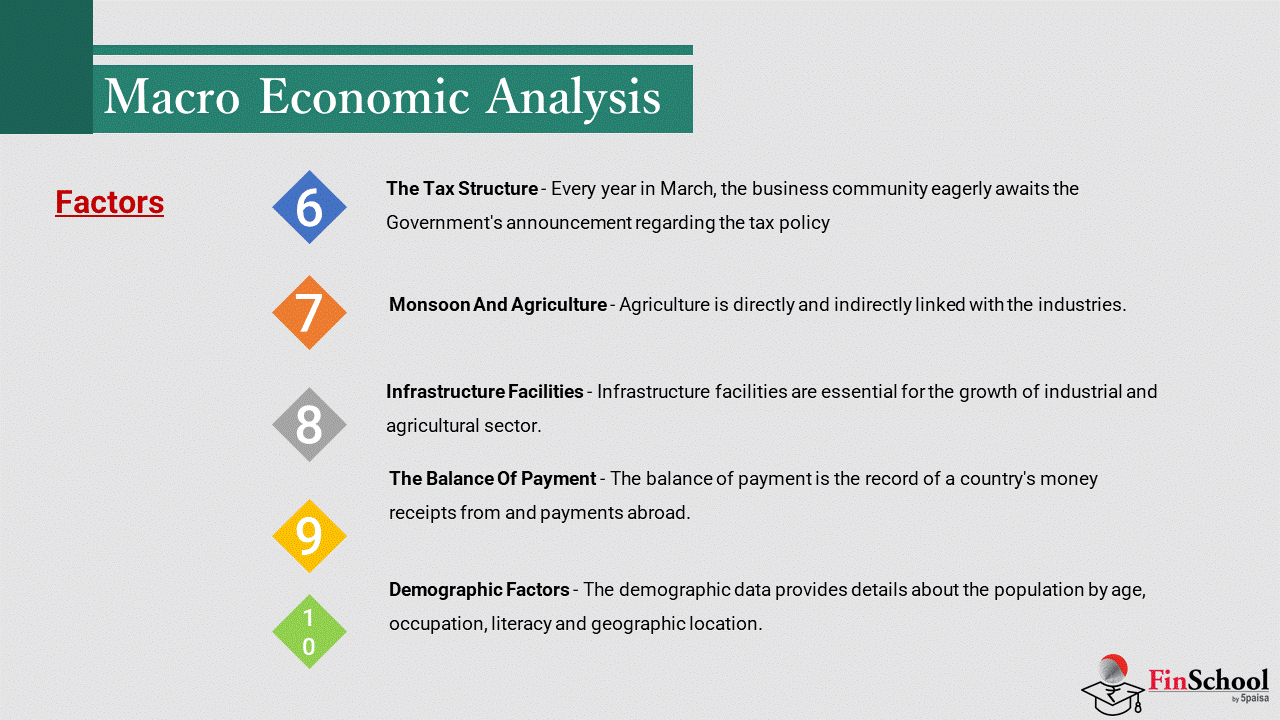 Macro Economic Analysis

Factors

6

The Tax Structure - Every year in March, the business community eagerly awaits the Government's announcement regarding the tax policy

7

Monsoon And Agriculture - Agriculture is directly and indirectly linked with the industries.

8

Infrastructure Facilities - Infrastructure facilities are essential for the growth of industrial and agricultural sector.

9

The Balance Of Payment - The balance of payment is the record of a country's money receipts from and payments abroad.

10

Demographic Factors - The demographic data provides details about the population by age, occupation, literacy and geographic location.

FinSchool
by 5paisa